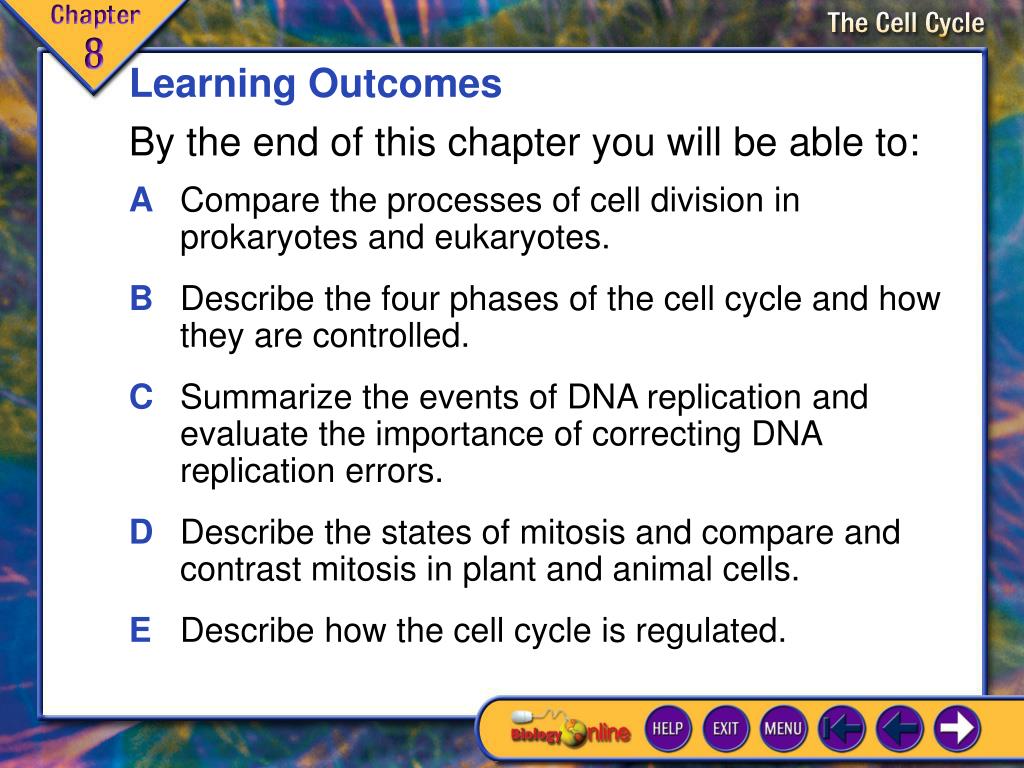 Chapter 8

The Cell Cycle

Learning Outcomes

By the end of this chapter you will be able to:

A Compare the processes of cell division in prokaryotes and eukaryotes.

B Describe the four phases of the cell cycle and how they are controlled.

C Summarize the events of DNA replication and evaluate the importance of correcting DNA replication errors.

D Describe the states of mitosis and compare and contrast mitosis in plant and animal cells.

E Describe how the cell cycle is regulated.

Biology Online

HELP EXIT MENU